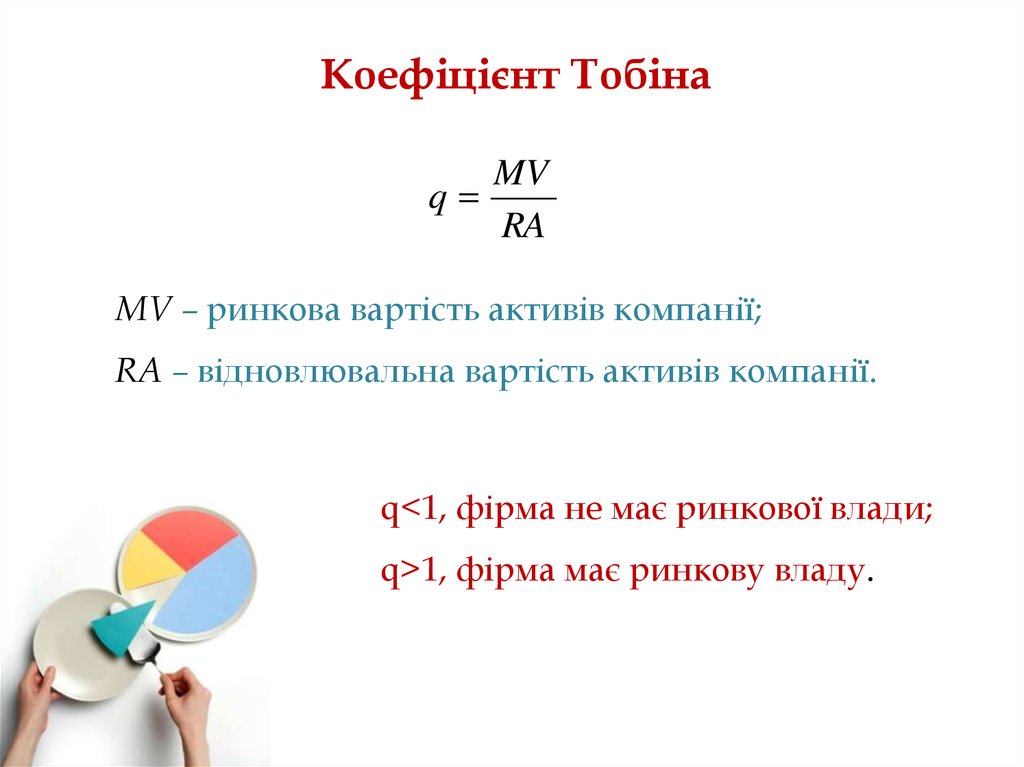 Коефіцієнт Тобіна

$q = \frac{MV}{RA}$

$MV$ – ринкова вартість активів компанії;

$RA$ – відновлювальна вартість активів компанії.

q<1, фірма не має ринкової влади;

q>1, фірма має ринкову владу.